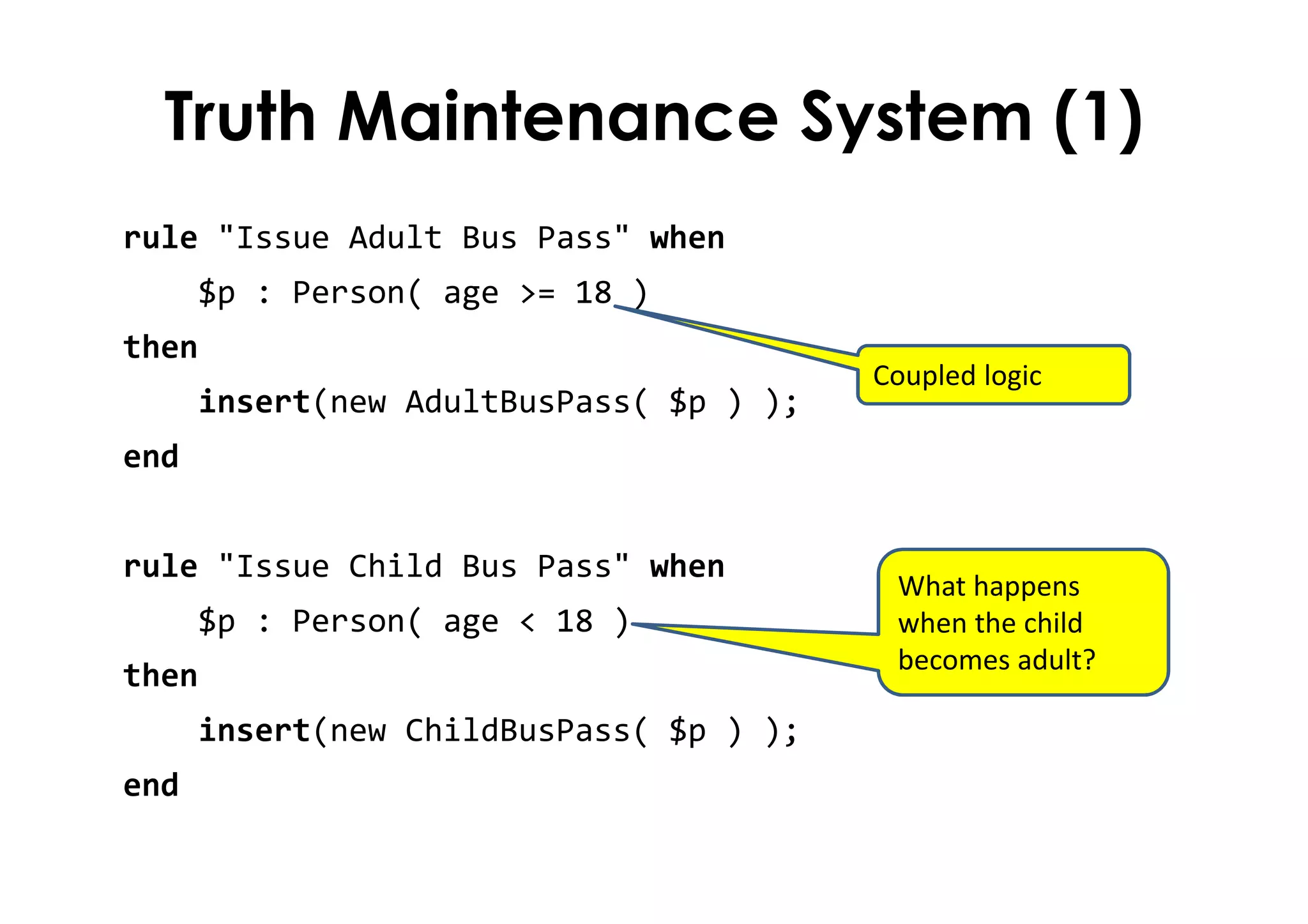 Truth Maintenance System (1)

rule "Issue Adult Bus Pass" when
    $p : Person( age >= 18 )
then
    insert(new AdultBusPass( $p ) );
end

Coupled logic

rule "Issue Child Bus Pass" when
    $p : Person( age < 18 )
then
    insert(new ChildBusPass( $p ) );
end

What happens when the child becomes adult?